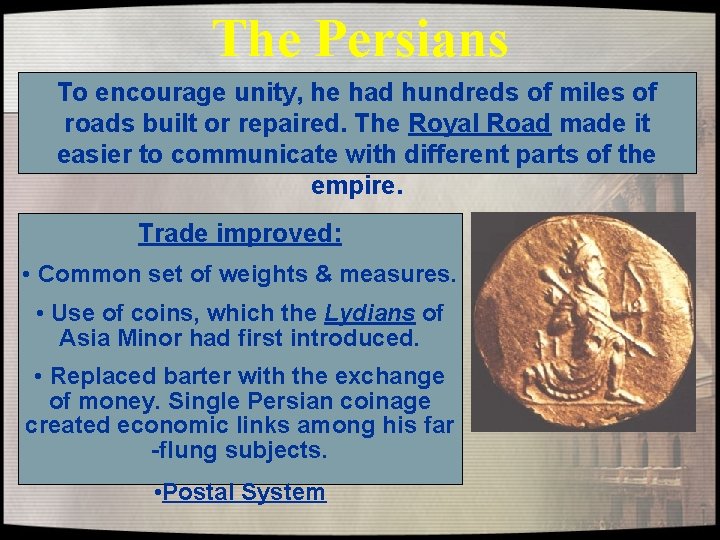 The Persians

To encourage unity, he had hundreds of miles of roads built or repaired. The Royal Road made it easier to communicate with different parts of the empire.

Trade improved:

• Common set of weights & measures.

• Use of coins, which the Lydians of Asia Minor had first introduced.

• Replaced barter with the exchange of money. Single Persian coinage created economic links among his far -flung subjects.

•Postal System